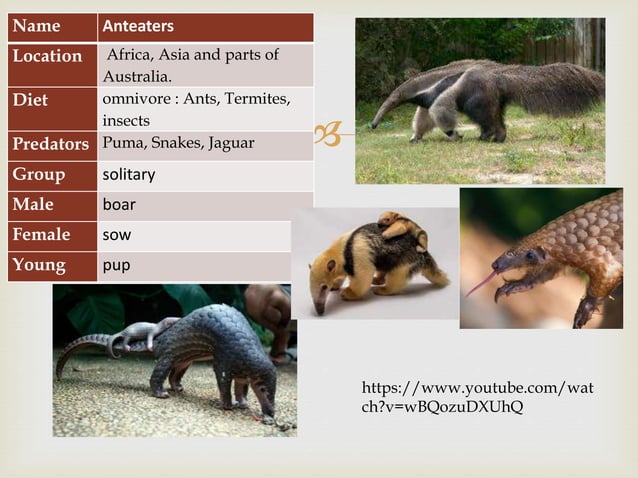 | Name | Anteaters |
|---|---|
| Location | Africa, Asia and parts of Australia. |
| Diet | omnivore : Ants, Termites, insects |
| Predators | Puma, Snakes, Jaguar |
| Group | solitary |
| Male | boar |
| Female | sow |
| Young | pup |

https://www.youtube.com/watch?v=wBQozuDXUhQ